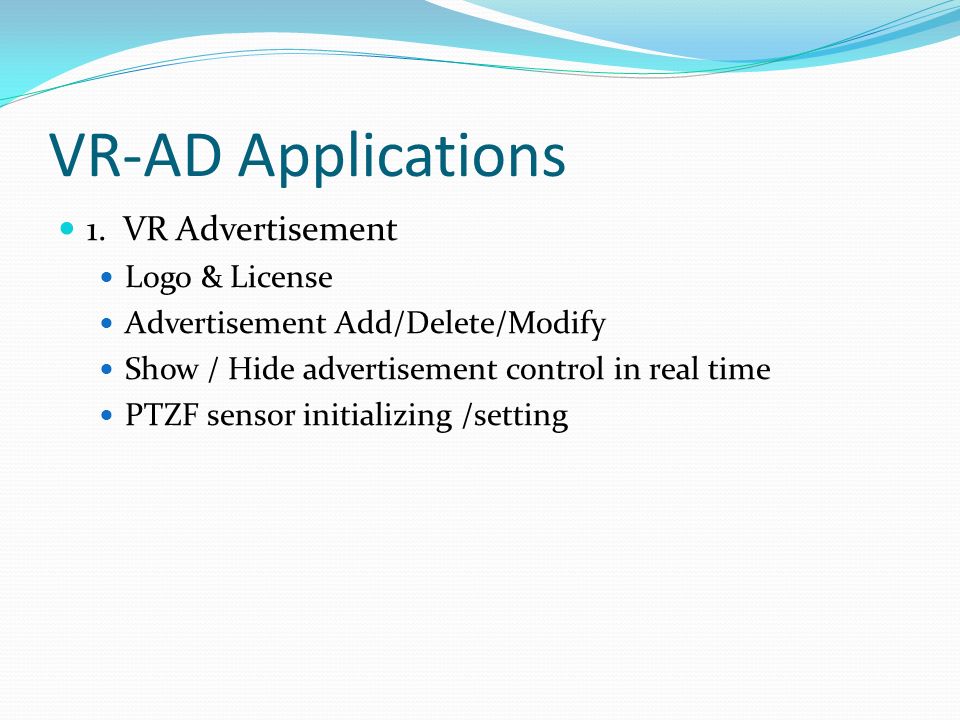 VR-AD Applications

1. VR Advertisement

Logo & License

Advertisement Add/Delete/Modify

Show / Hide advertisement control in real time

PTZF sensor initializing /setting